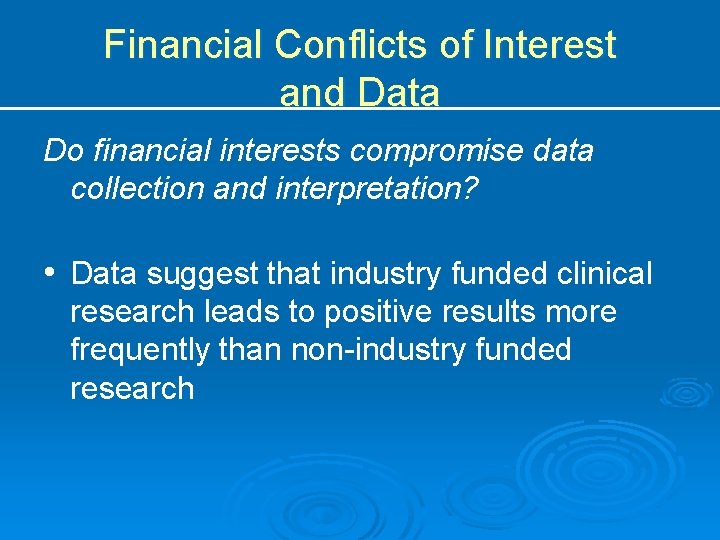 Financial Conflicts of Interest and Data

Do financial interests compromise data collection and interpretation?

• Data suggest that industry funded clinical research leads to positive results more frequently than non-industry funded research